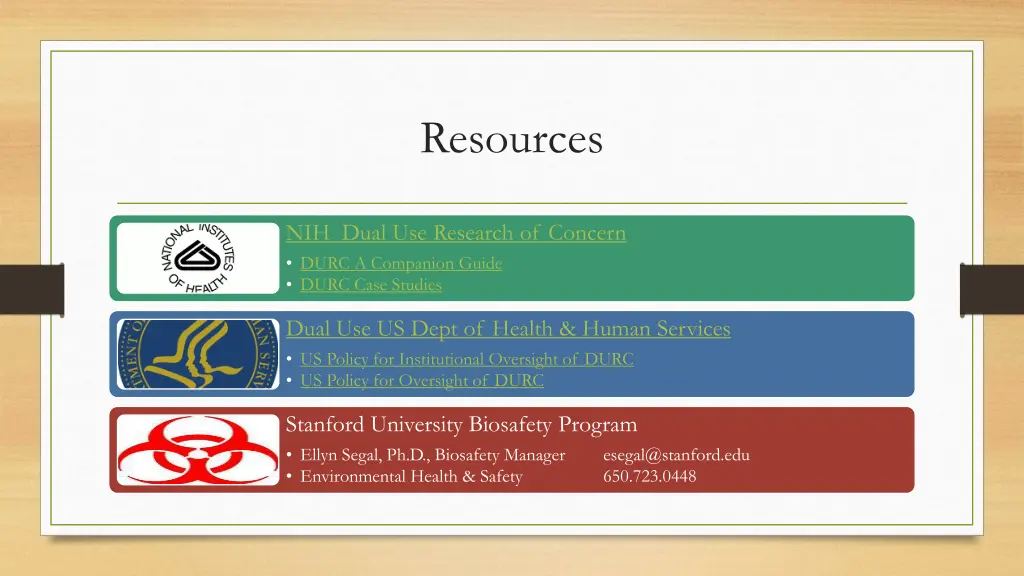 Resources

NATIONAL INSTITUTES OF HEALTH

NIH Dual Use Research of Concern

• DURC A Companion Guide
• DURC Case Studies

Dual Use US Dept of Health & Human Services

• US Policy for Institutional Oversight of DURC
• US Policy for Oversight of DURC

Stanford University Biosafety Program

• Ellyn Segal, Ph.D., Biosafety Manager esegal@stanford.edu
• Environmental Health & Safety 650.723.0448